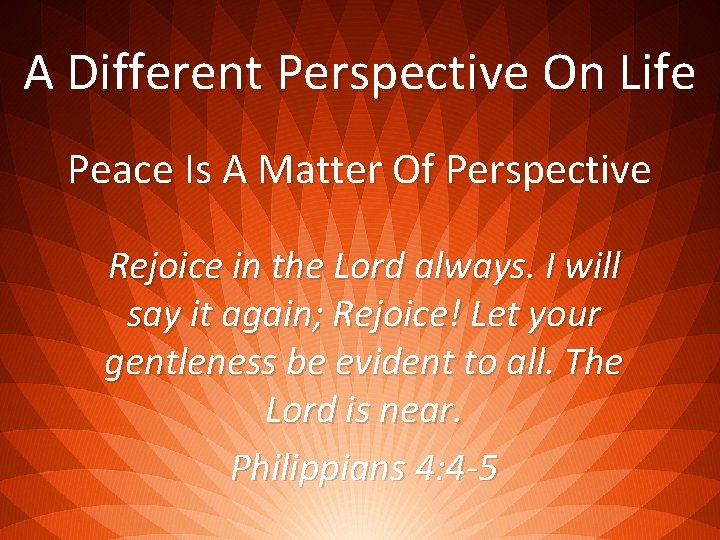 A Different Perspective On Life

Peace Is A Matter Of Perspective

Rejoice in the Lord always. I will say it again; Rejoice! Let your gentleness be evident to all. The Lord is near.

Philippians 4:4-5